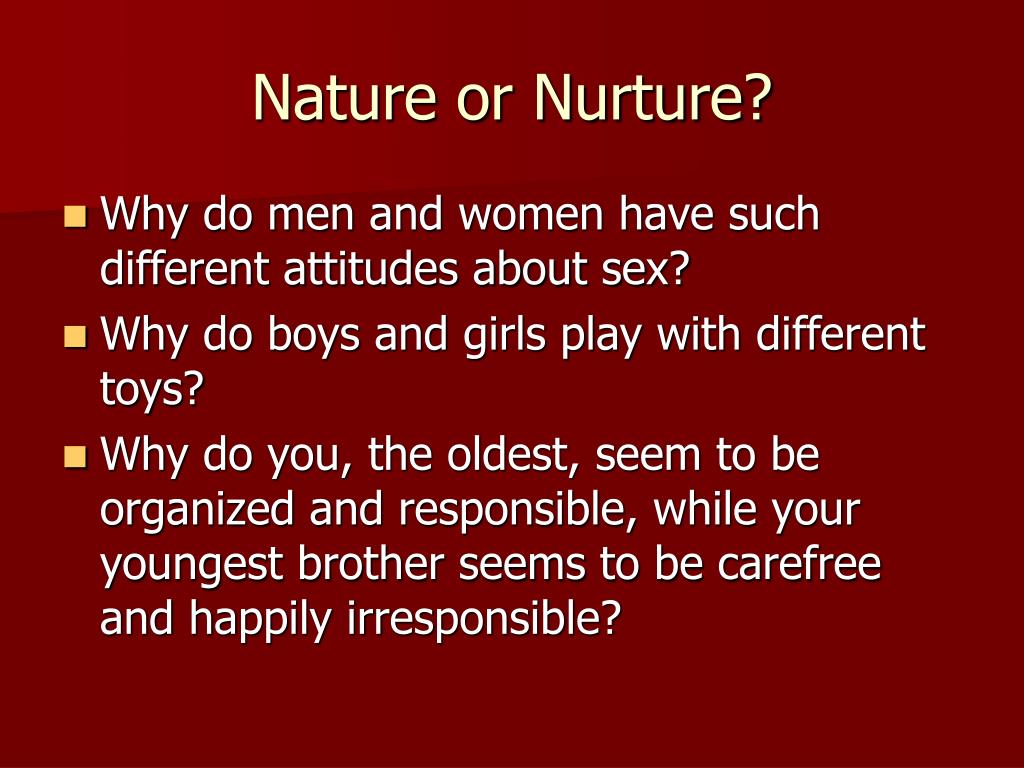 Nature or Nurture?

- Why do men and women have such different attitudes about sex?
- Why do boys and girls play with different toys?
- Why do you, the oldest, seem to be organized and responsible, while your youngest brother seems to be carefree and happily irresponsible?